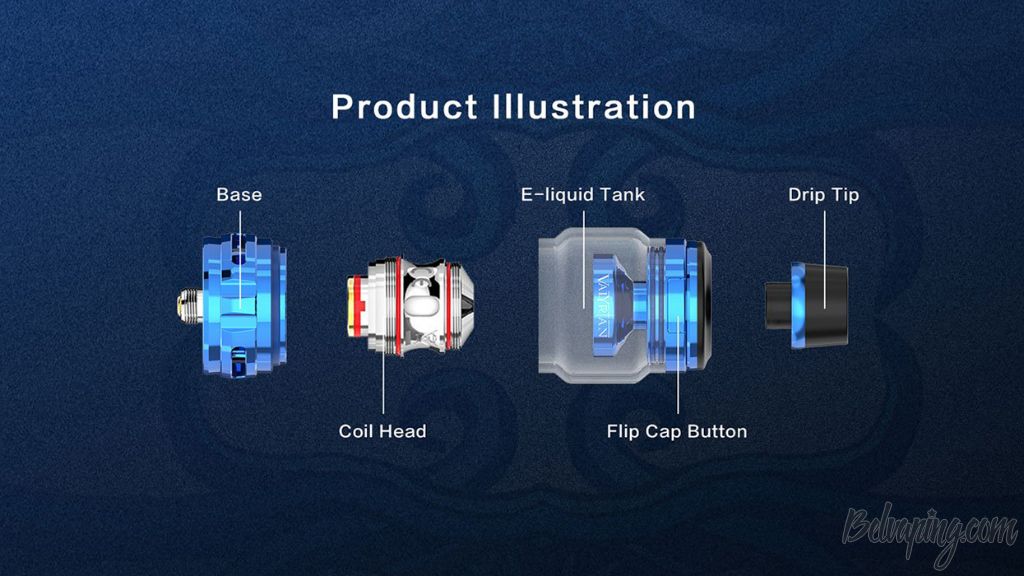 Product Illustration

Base

E-liquid Tank

Drip Tip

VALYRIAN

Coil Head

Flip Cap Button

Belvaping.com